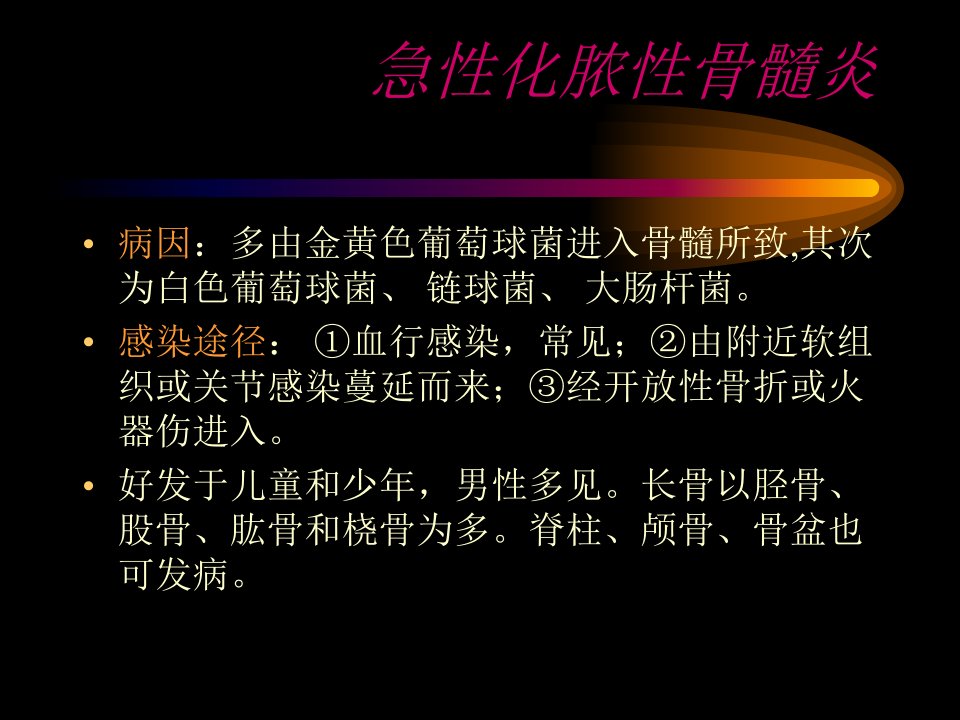 急性化脓性骨髓炎

• 病因：多由金黄色葡萄球菌进入骨髓所致,其次为白色葡萄球菌、 链球菌、 大肠杆菌。

• 感染途径： ①血行感染，常见；②由附近软组织或关节感染蔓延而来；③经开放性骨折或火器伤进入。

• 好发于儿童和少年，男性多见。长骨以胫骨、股骨、肱骨和桡骨为多。脊柱、颅骨、骨盆也可发病。